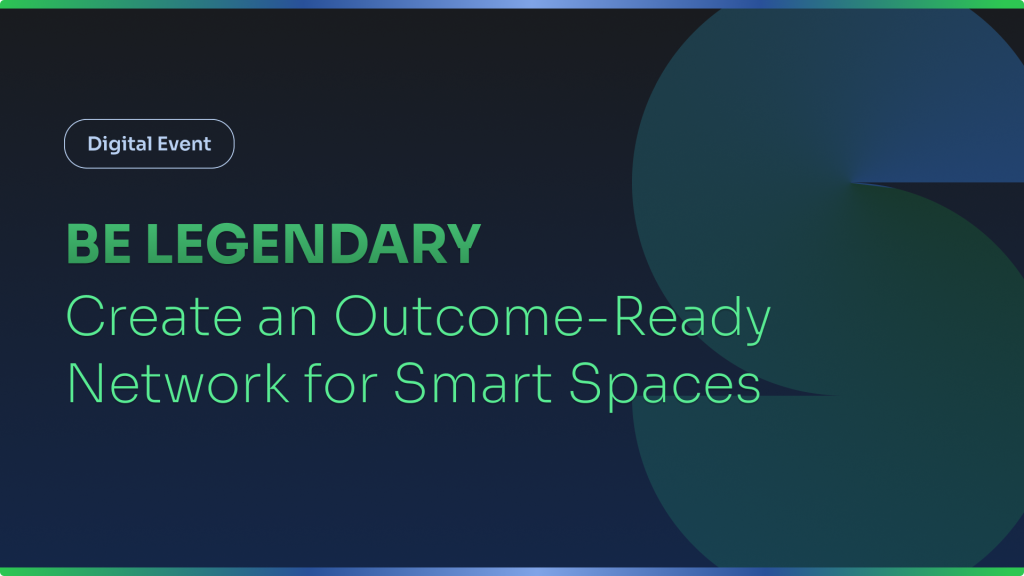 Digital Event

BE LEGENDARY

Create an Outcome-Ready Network for Smart Spaces